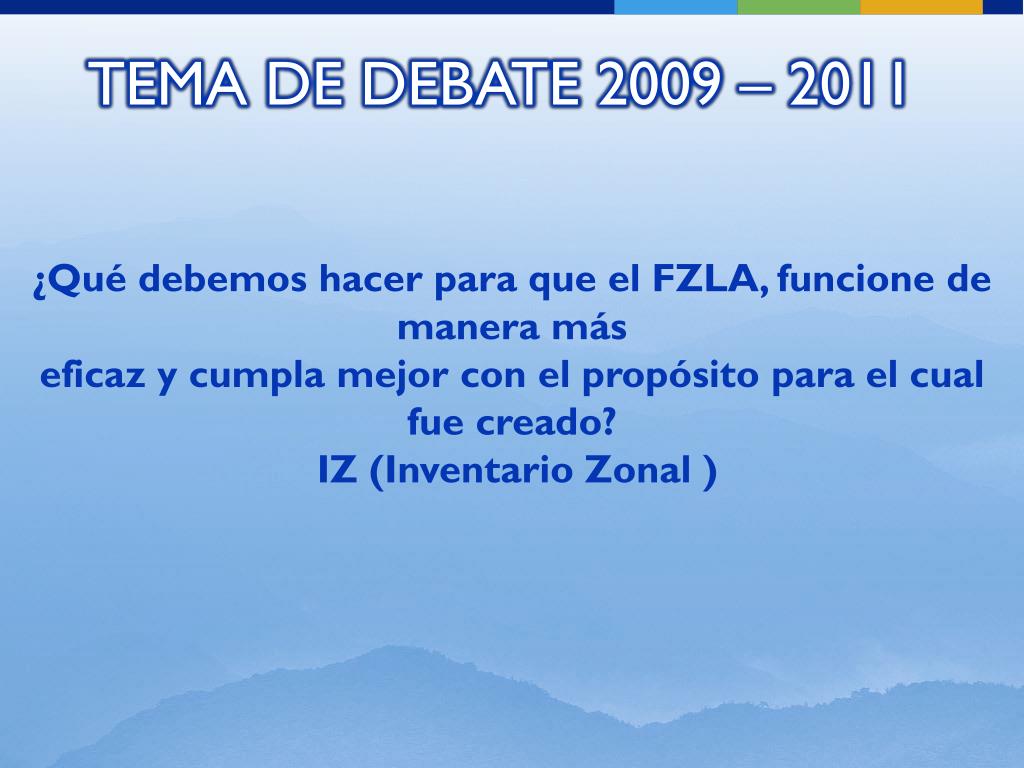 TEMA DE DEBATE 2009 – 2011

¿Qué debemos hacer para que el FZLA, funcione de manera más eficaz y cumpla mejor con el propósito para el cual fue creado?
IZ (Inventario Zonal )